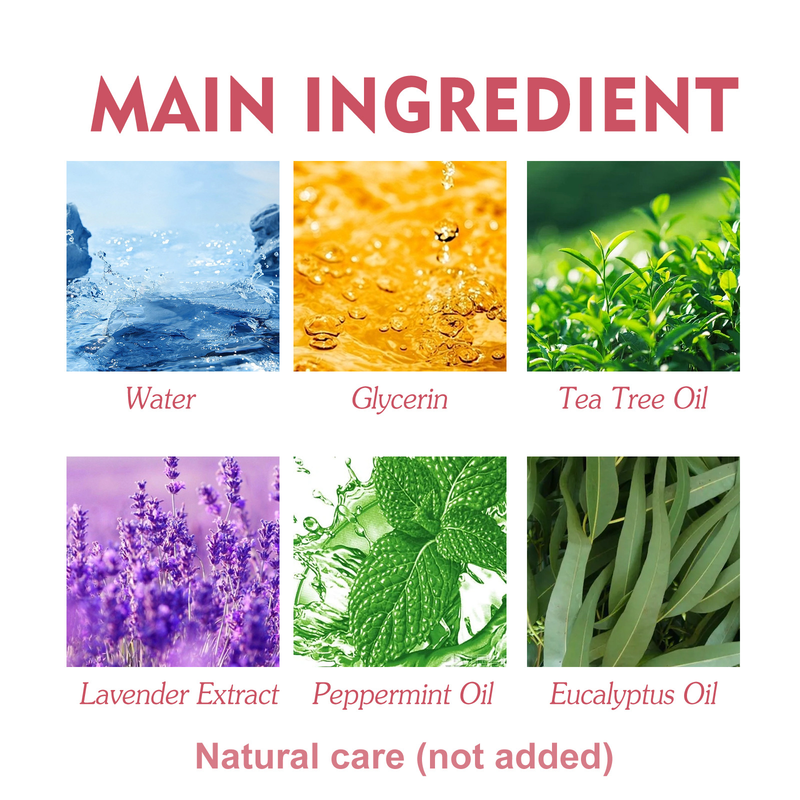 MAIN INGREDIENT

Water

Glycerin

Tea Tree Oil

Lavender Extract

Peppermint Oil

Eucalyptus Oil

Natural care (not added)